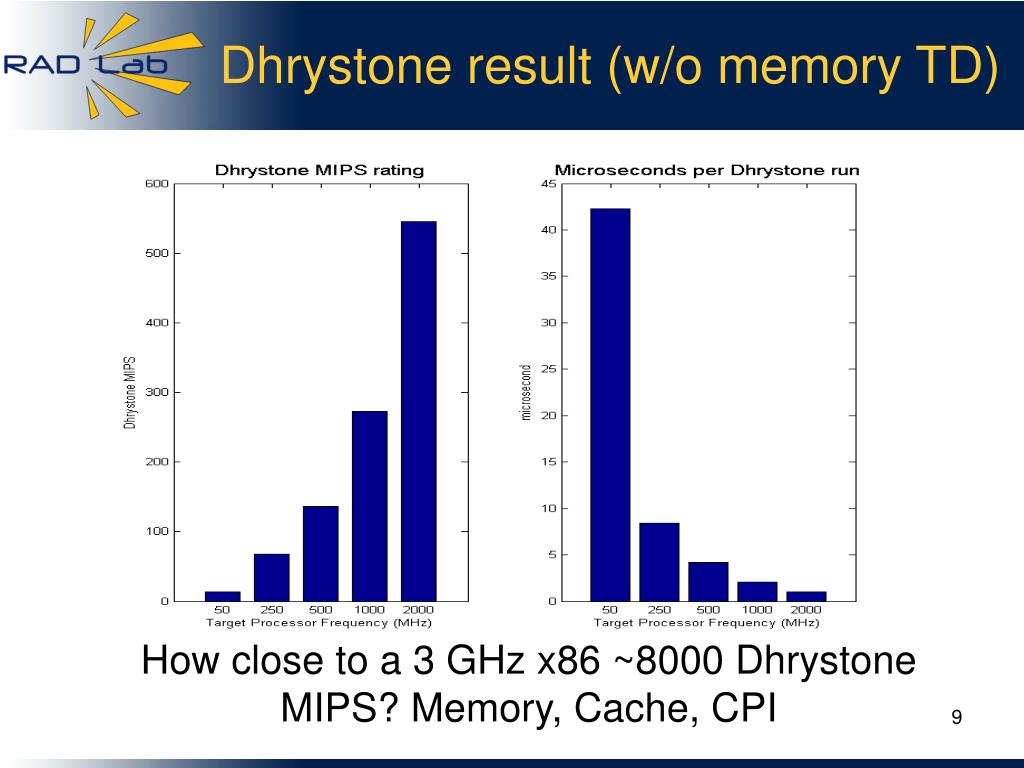 RAD Lab

Dhrystone result (w/o memory TD)

Dhrystone MIPS rating

600
500
400
300
200
100
0

Dhrystone MIPS

50 250 500 1000 2000
Target Processor Frequency (MHz)

Microseconds per Dhrystone run

45
40
35
30
25
20
15
10
5
0

microsecond

50 250 500 1000 2000
Target Processor Frequency (MHz)

How close to a 3 GHz x86 ~8000 Dhrystone MIPS? Memory, Cache, CPI

9